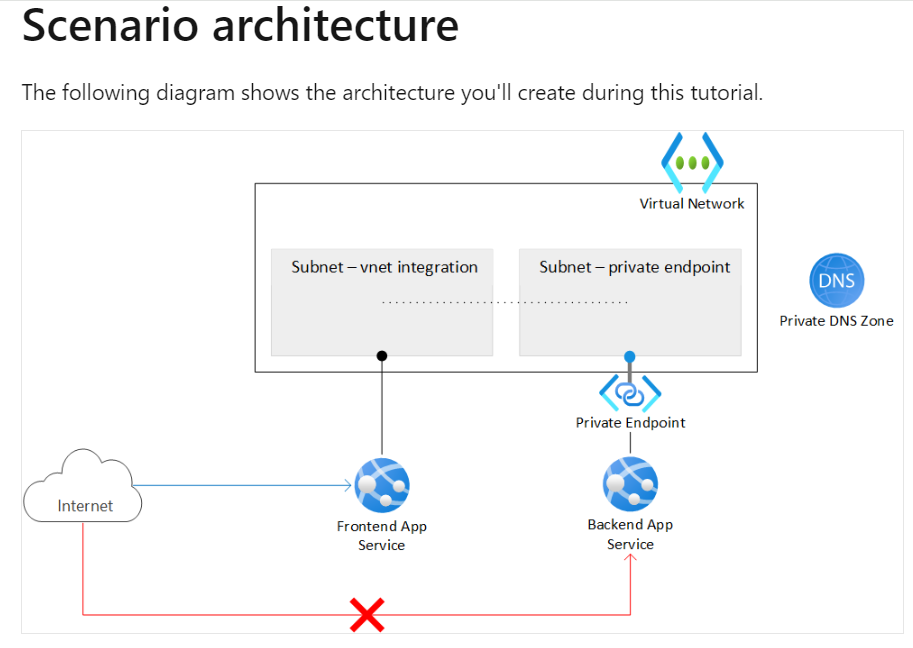 Scenario architecture

The following diagram shows the architecture you'll create during this tutorial.

Virtual Network

Subnet – vnet integration

Subnet – private endpoint

DNS

Private DNS Zone

Private Endpoint

Internet

Frontend App Service

Backend App Service